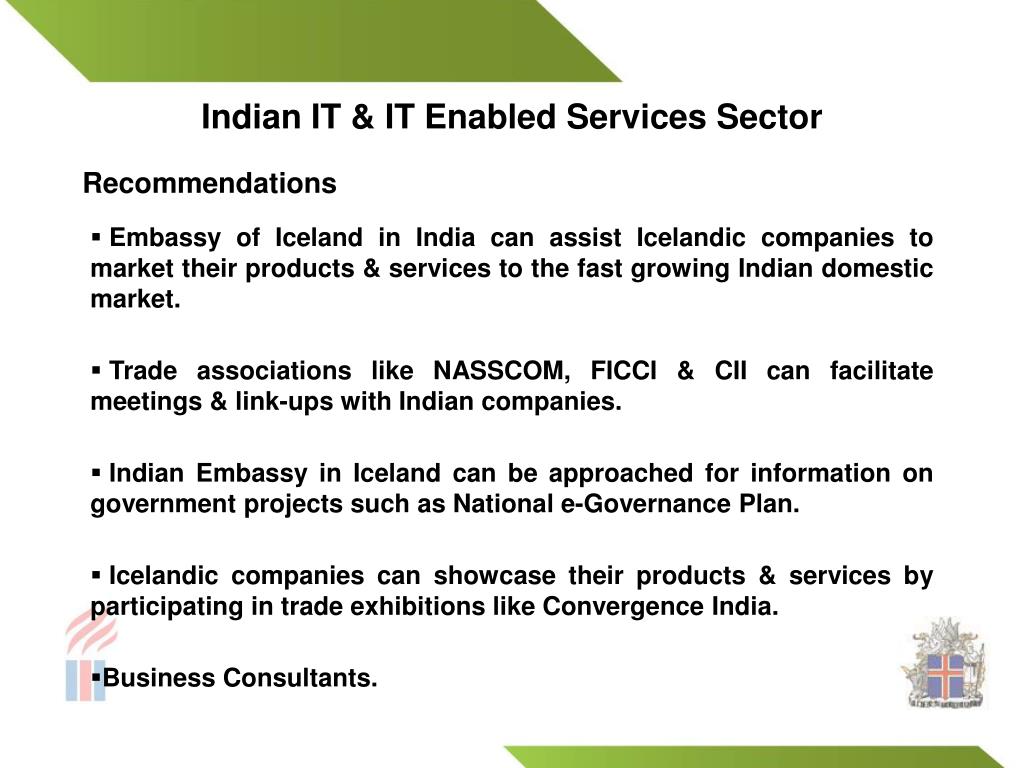 Indian IT & IT Enabled Services Sector

Recommendations

▪ Embassy of Iceland in India can assist Icelandic companies to market their products & services to the fast growing Indian domestic market.

▪ Trade associations like NASSCOM, FICCI & CII can facilitate meetings & link-ups with Indian companies.

▪ Indian Embassy in Iceland can be approached for information on government projects such as National e-Governance Plan.

▪ Icelandic companies can showcase their products & services by participating in trade exhibitions like Convergence India.

▪Business Consultants.